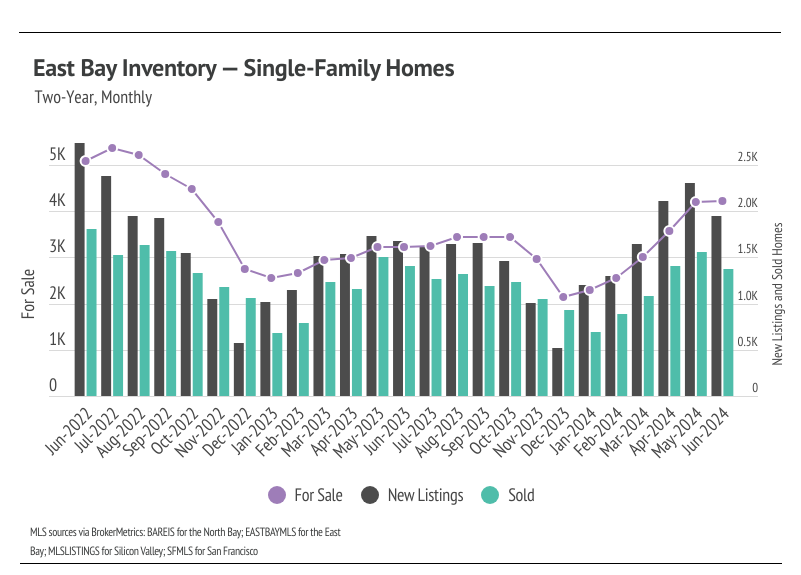 East Bay Inventory — Single-Family Homes

Two-Year, Monthly

For Sale

5K
4K
3K
2K
1K
0

New Listings and Sold Homes

2.5K
2.0K
1.5K
1.0K
0.5K
0

Jun-2022
Jul-2022
Aug-2022
Sep-2022
Oct-2022
Nov-2022
Dec-2022
Jan-2023
Feb-2023
Mar-2023
Apr-2023
May-2023
Jun-2023
Jul-2023
Aug-2023
Sep-2023
Oct-2023
Nov-2023
Dec-2023
Jan-2024
Feb-2024
Mar-2024
Apr-2024
May-2024
Jun-2024

For Sale
New Listings
Sold

MLS sources via BrokerMetrics: BAREIS for the North Bay; EASTBAYMLS for the East Bay; MLSLISTINGS for Silicon Valley; SFMLS for San Francisco